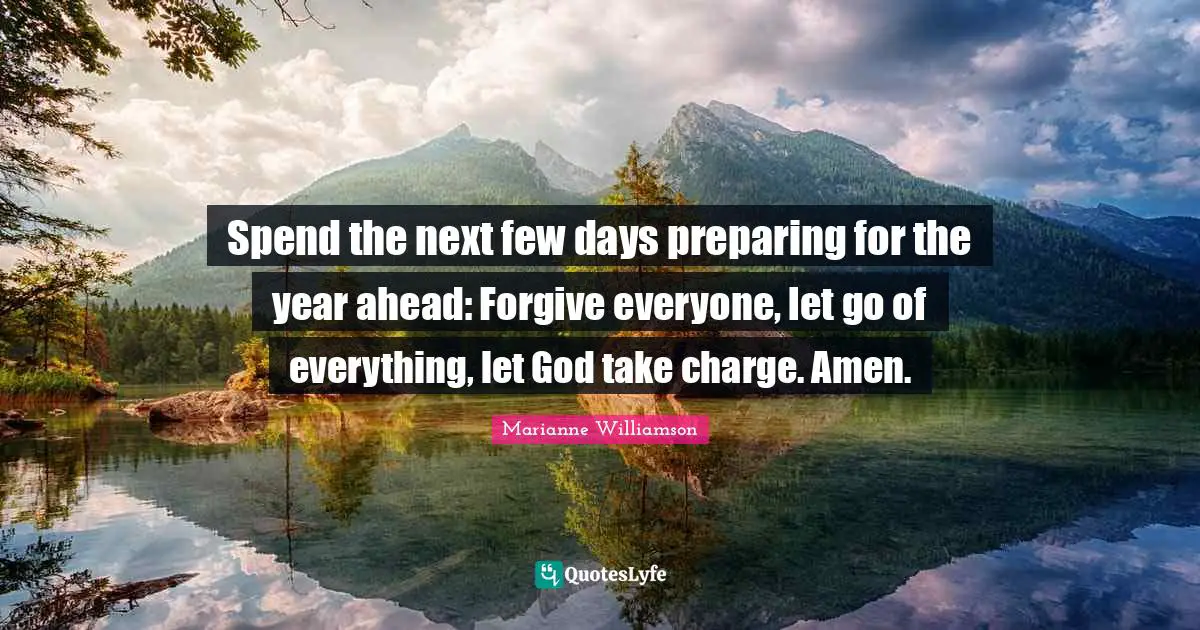 Spend the next few days preparing for the year ahead: Forgive everyone, let go of everything, let God take charge. Amen.

Marianne Williamson

QuotesLyfe